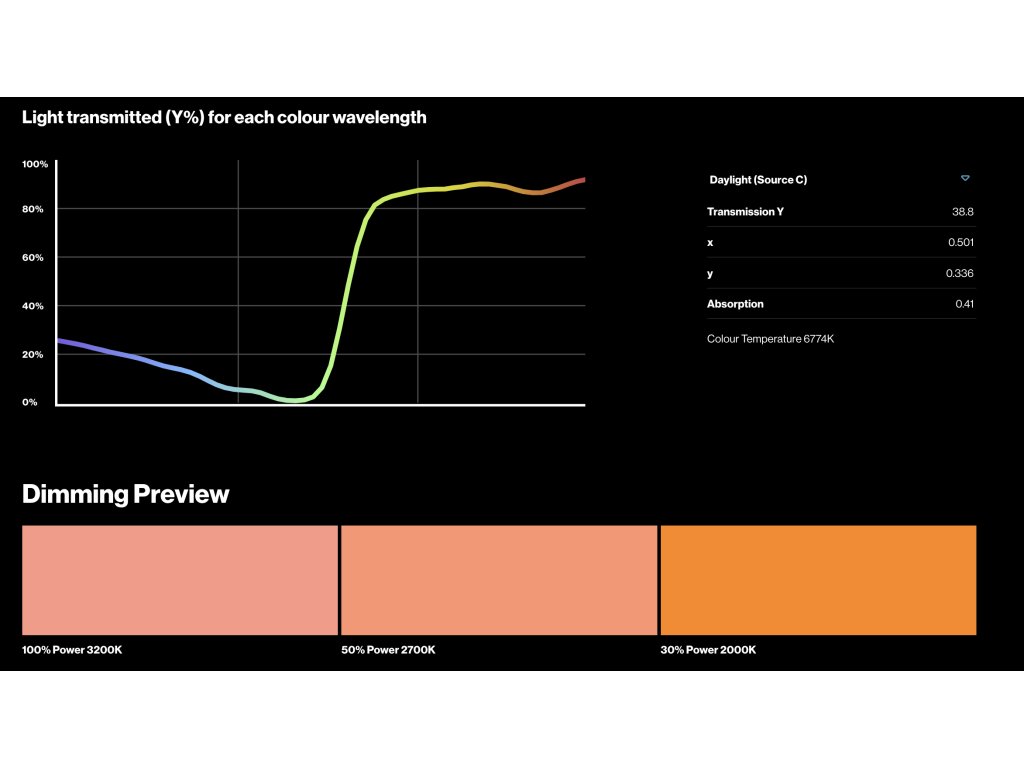 Light transmitted (Y%) for each colour wavelength

100%
80%
60%
40%
20%
0%

Daylight (Source C)

| Transmission Y | 38.8 |
|---|---|
| x | 0.501 |
| y | 0.336 |
| Absorption | 0.41 |

Colour Temperature 6774K

Dimming Preview

100% Power 3200K

50% Power 2700K

30% Power 2000K